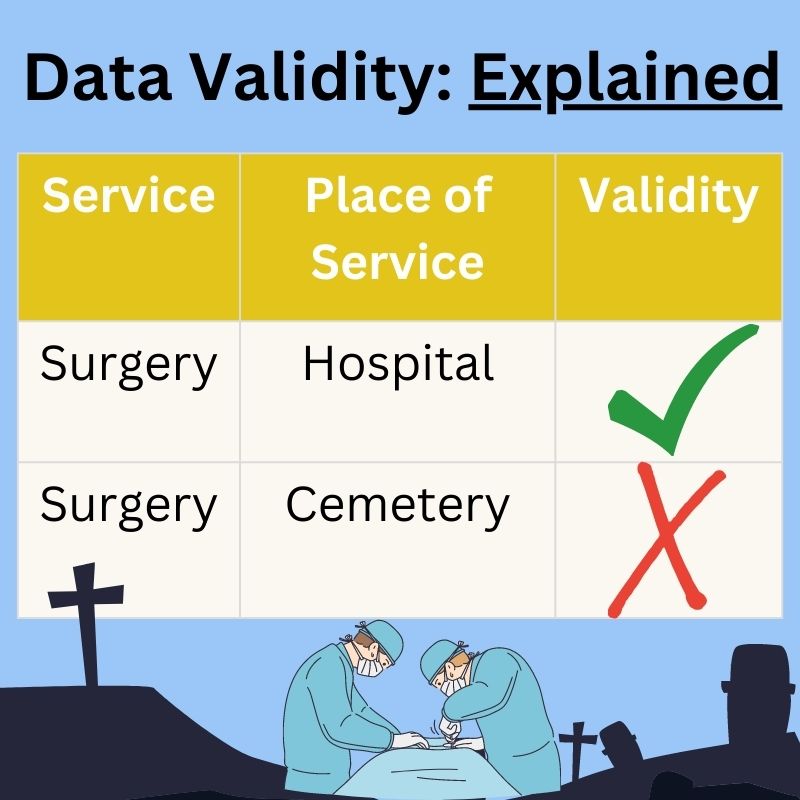 Data Validity: Explained

| Service | Place of Service | Validity |
|---|---|---|
| Surgery | Hospital | ✓ |
| Surgery | Cemetery | ✗ |